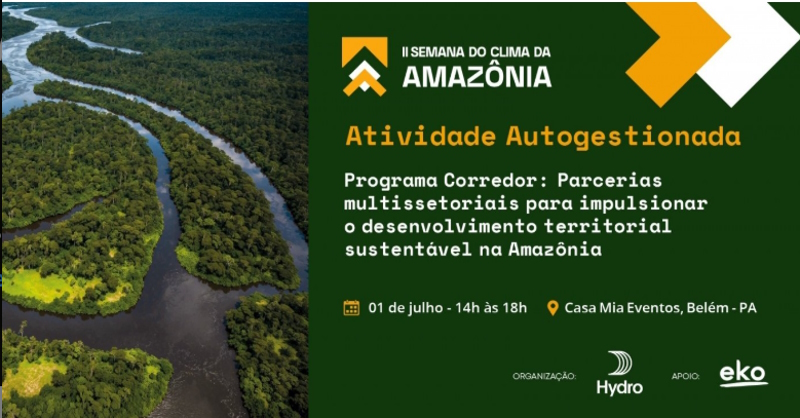 II SEMANA DO CLIMA DA
AMAZÔNIA

Atividade Autogestionada

Programa Corredor: Parcerias multissetoriais para impulsionar o desenvolvimento territorial sustentável na Amazônia

01 de julho - 14h às 18h

Casa Mia Eventos, Belém - PA

ORGANIZAÇÃO: Hydro

APOIO: eko